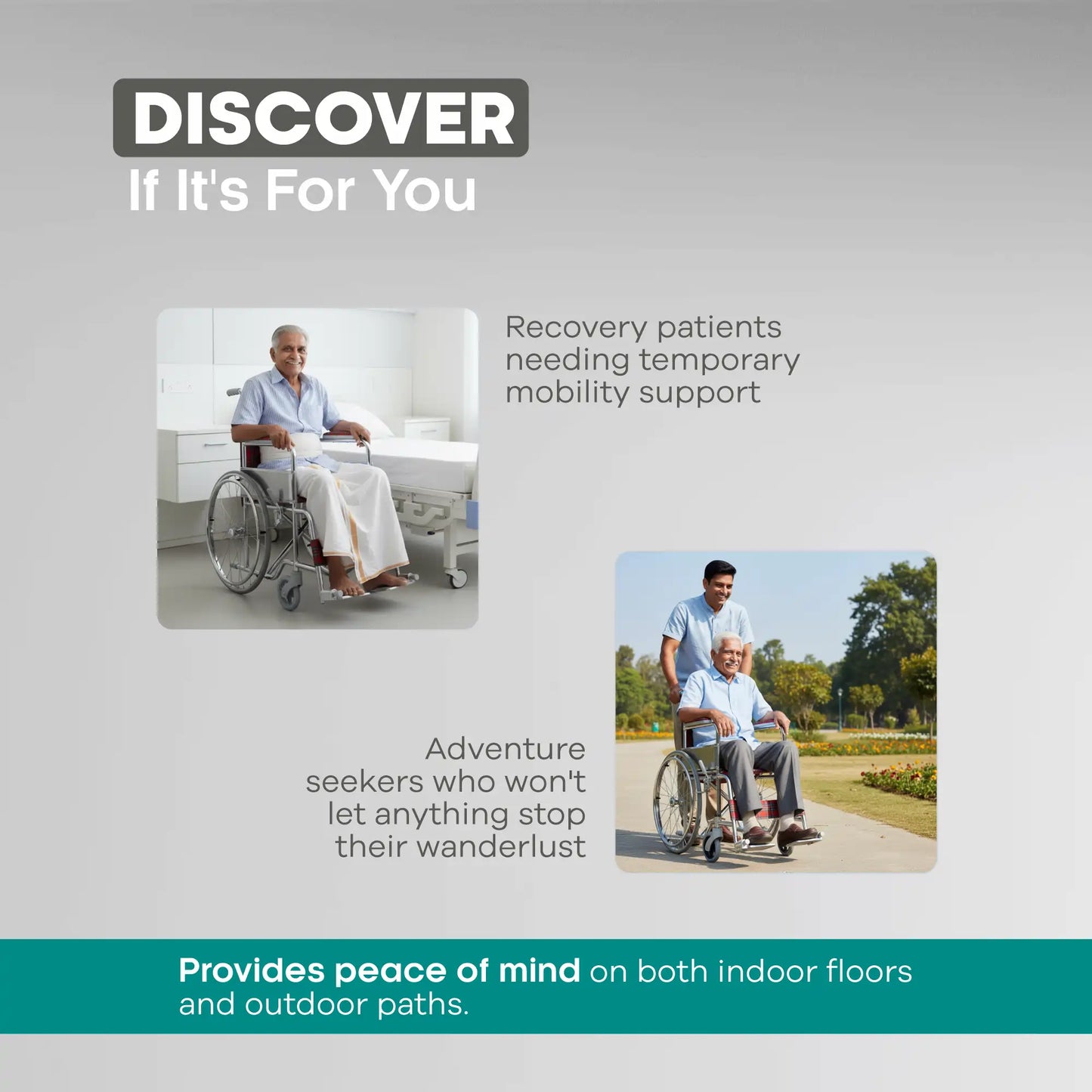 DISCOVER
If It's For You

Recovery patients needing temporary mobility support

Adventure seekers who won't let anything stop their wanderlust

Provides peace of mind on both indoor floors and outdoor paths.